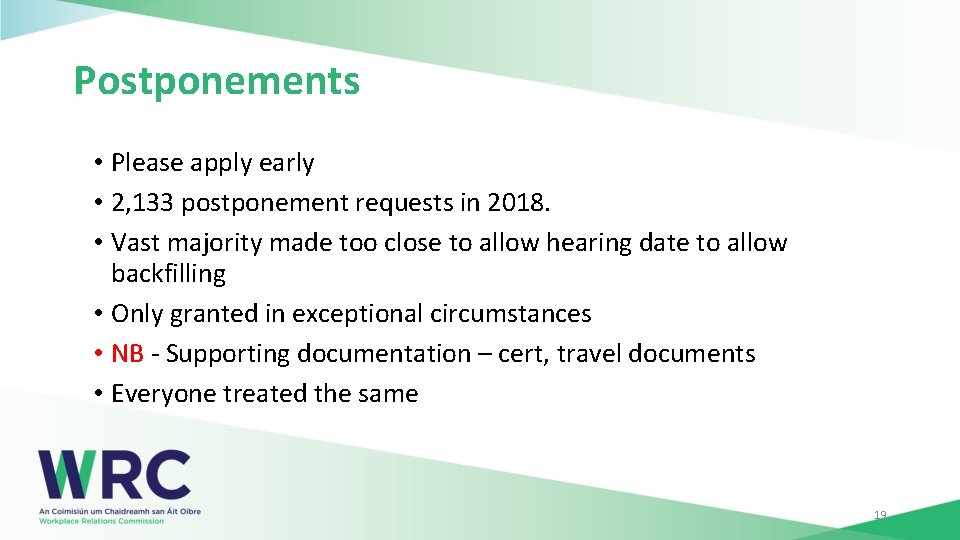 Postponements

• Please apply early
• 2,133 postponement requests in 2018.
• Vast majority made too close to allow hearing date to allow backfilling
• Only granted in exceptional circumstances
• NB - Supporting documentation – cert, travel documents
• Everyone treated the same

WRC
An Coimisiún um Chaidreamh san Áit Oibre
Workplace Relations Commission

19